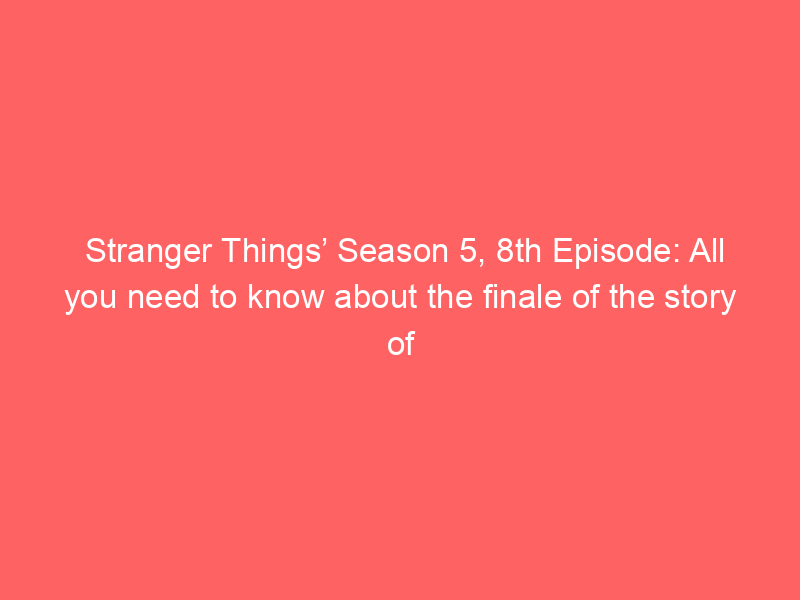 Stranger Things’ Season 5, 8th Episode: All you need to know about the finale of the story of